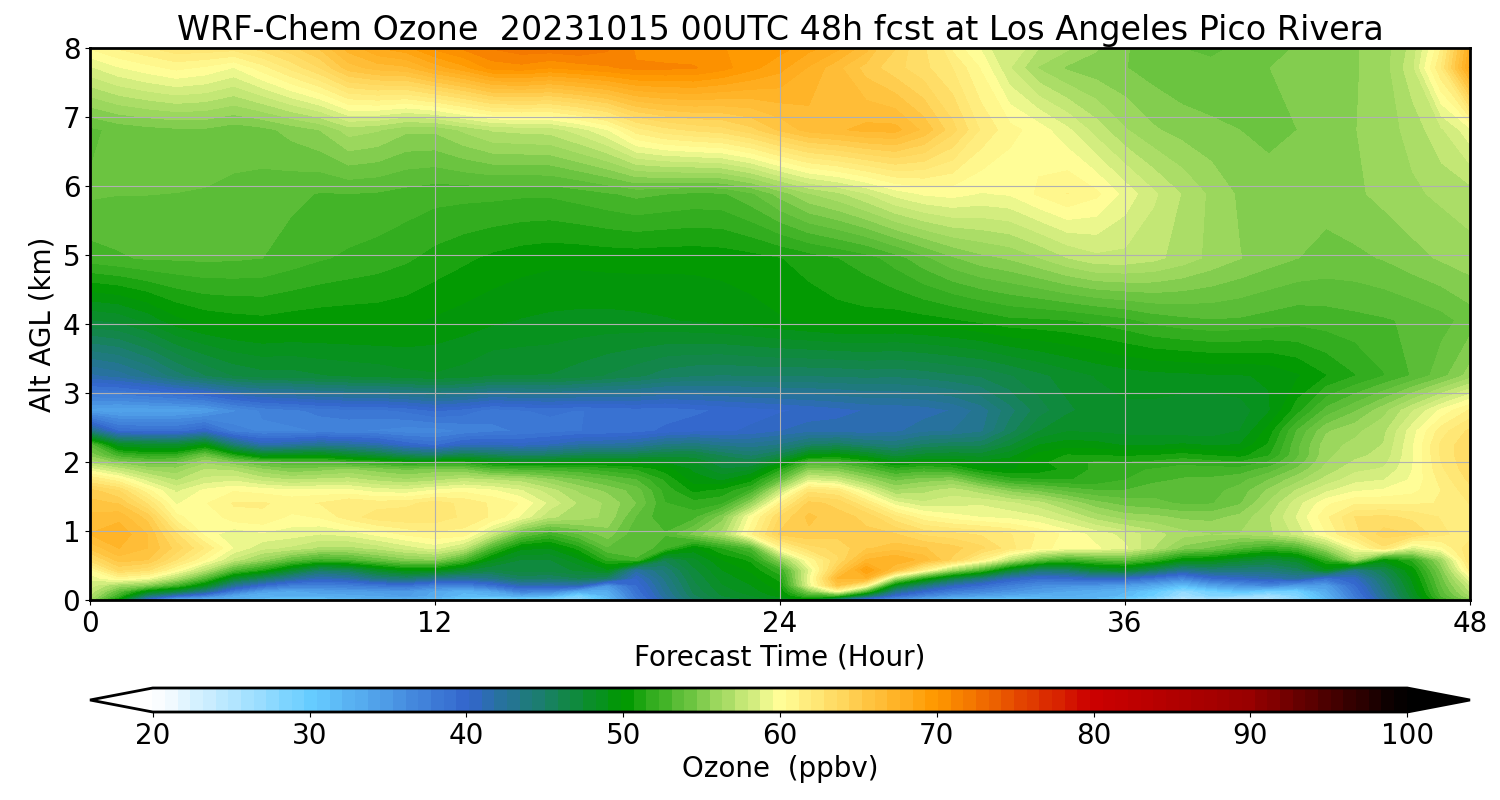 WRF-Chem Ozone 20231015 00UTC 48h fcst at Los Angeles Pico Rivera

Alt AGL (km)

8
7
6
5
4
3
2
1
0

0 12 24 36 48

Forecast Time (Hour)

20 30 40 50 60 70 80 90 100

Ozone (ppbv)